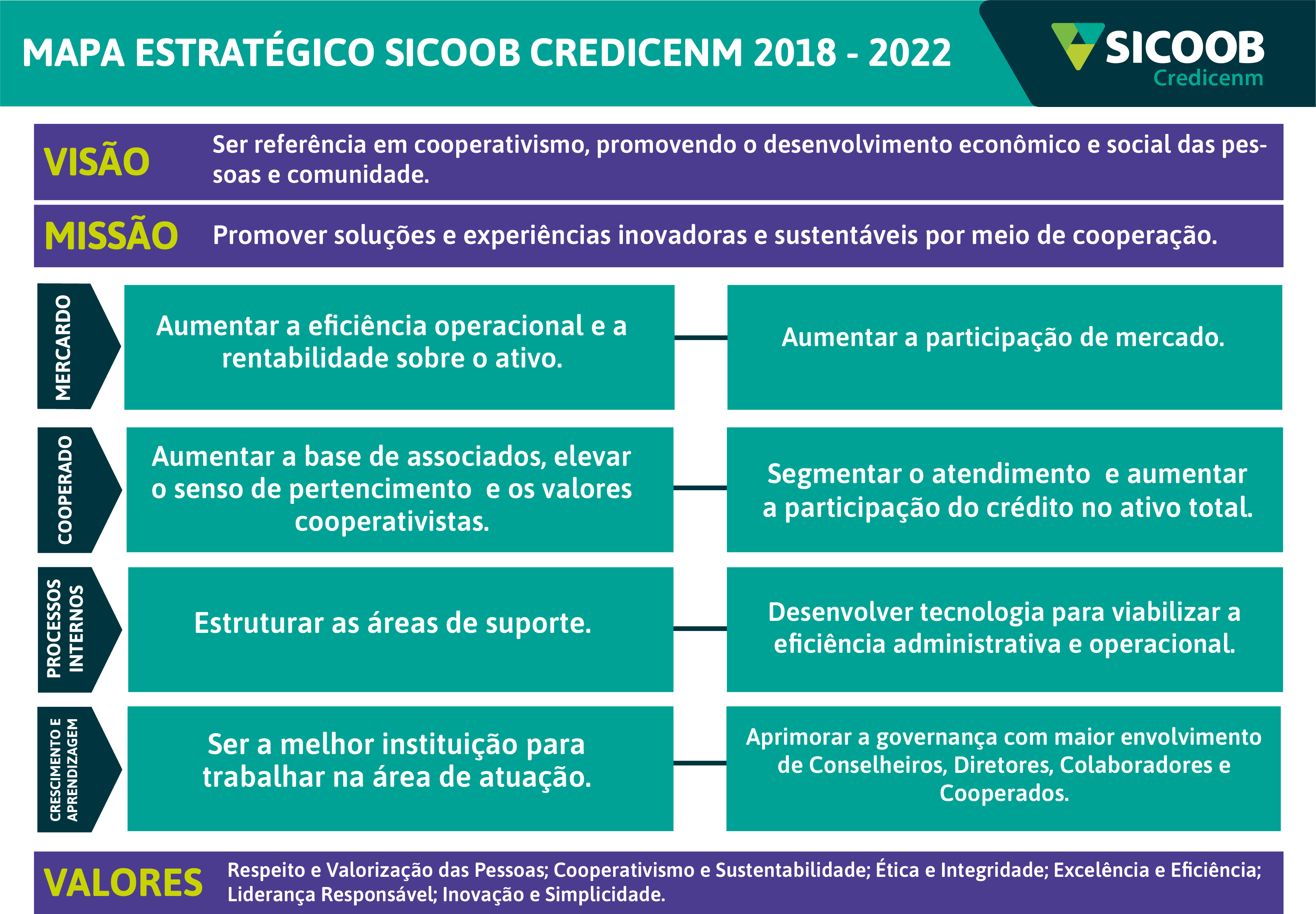 MAPA ESTRATÉGICO SICOOB CREDICENM 2018 - 2022

SICOOB
Credicenm

VISÃO Ser referência em cooperativismo, promovendo o desenvolvimento econômico e social das pessoas e comunidade.

MISSÃO Promover soluções e experiências inovadoras e sustentáveis por meio de cooperação.

MERCARDO

Aumentar a eficiência operacional e a rentabilidade sobre o ativo.

Aumentar a participação de mercado.

COOPERADO

Aumentar a base de associados, elevar o senso de pertencimento e os valores cooperativistas.

Segmentar o atendimento e aumentar a participação do crédito no ativo total.

PROCESSOS INTERNOS

Estruturar as áreas de suporte.

Desenvolver tecnologia para viabilizar a eficiência administrativa e operacional.

CRESCIMENTO E APRENDIZAGEM

Ser a melhor instituição para trabalhar na área de atuação.

Aprimorar a governança com maior envolvimento de Conselheiros, Diretores, Colaboradores e Cooperados.

VALORES Respeito e Valorização das Pessoas; Cooperativismo e Sustentabilidade; Ética e Integridade; Excelência e Eficiência; Liderança Responsável; Inovação e Simplicidade.